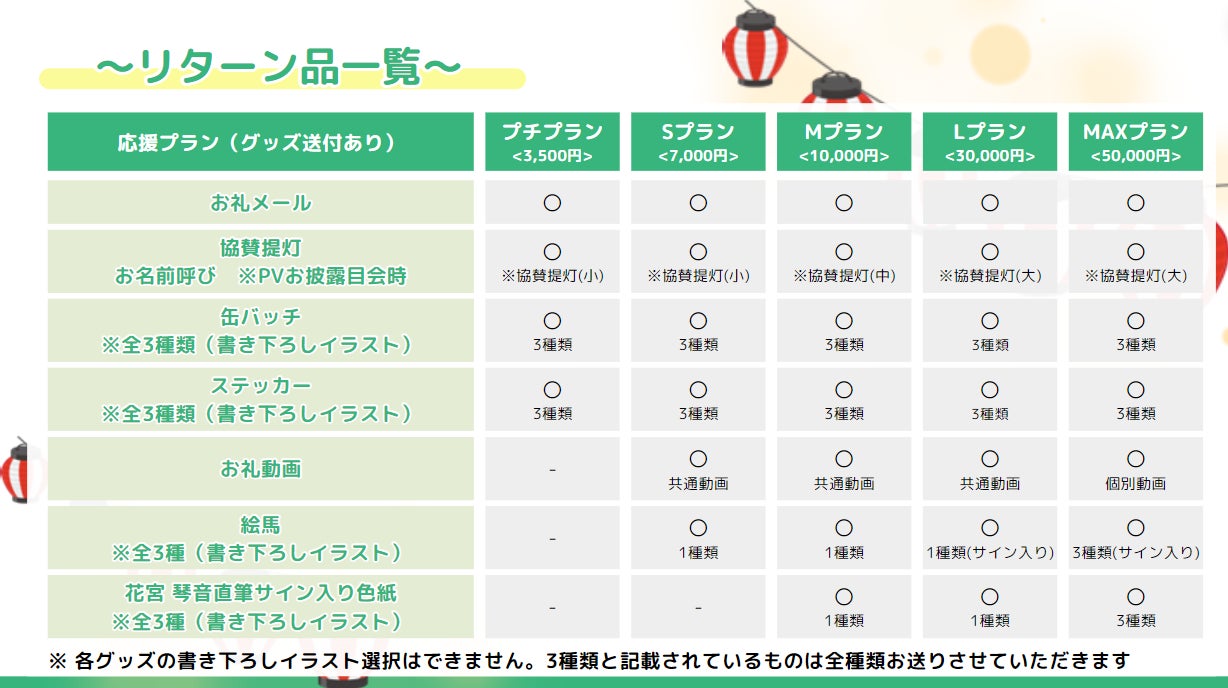 ～リターン品一覧～

| 応援プラン（グッズ送付あり） | プチプラン <3,500円> | Sプラン <7,000円> | Mプラン <10,000円> | Lプラン <30,000円> | MAXプラン <50,000円> |
|---|---|---|---|---|---|
| お礼メール | ○ | ○ | ○ | ○ | ○ |
| 協賛提灯 お名前呼び ※PVお披露目会時 | ○ ※協賛提灯(小) | ○ ※協賛提灯(小) | ○ ※協賛提灯(中) | ○ ※協賛提灯(大) | ○ ※協賛提灯(大) |
| 缶バッチ ※全3種類（書き下ろしイラスト） | ○ 3種類 | ○ 3種類 | ○ 3種類 | ○ 3種類 | ○ 3種類 |
| ステッカー ※全3種類（書き下ろしイラスト） | ○ 3種類 | ○ 3種類 | ○ 3種類 | ○ 3種類 | ○ 3種類 |
| お礼動画 | - | ○ 共通動画 | ○ 共通動画 | ○ 共通動画 | ○ 個別動画 |
| 絵馬 ※全3種（書き下ろしイラスト） | - | ○ 1種類 | ○ 1種類 | ○ 1種類(サイン入り) | ○ 3種類(サイン入り) |
| 花宮 琴音直筆サイン入り色紙 ※全3種（書き下ろしイラスト） | - | - | ○ 1種類 | ○ 1種類 | ○ 3種類 |

※ 各グッズの書き下ろしイラスト選択はできません。3種類と記載されているものは全種類お送りさせていただきます